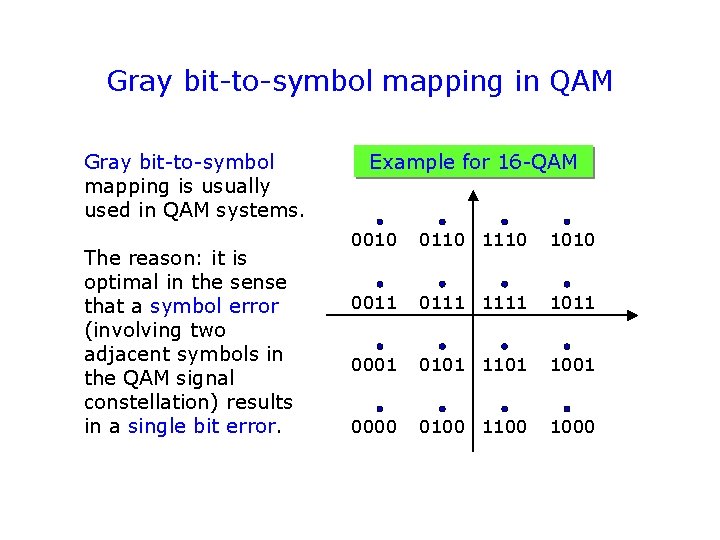 Gray bit-to-symbol mapping in QAM

Gray bit-to-symbol mapping is usually used in QAM systems.

The reason: it is optimal in the sense that a symbol error (involving two adjacent symbols in the QAM signal constellation) results in a single bit error.

Example for 16-QAM

0010 0110 1110 1010

0011 0111 1111 1011

0001 0101 1101 1001

0000 0100 1100 1000